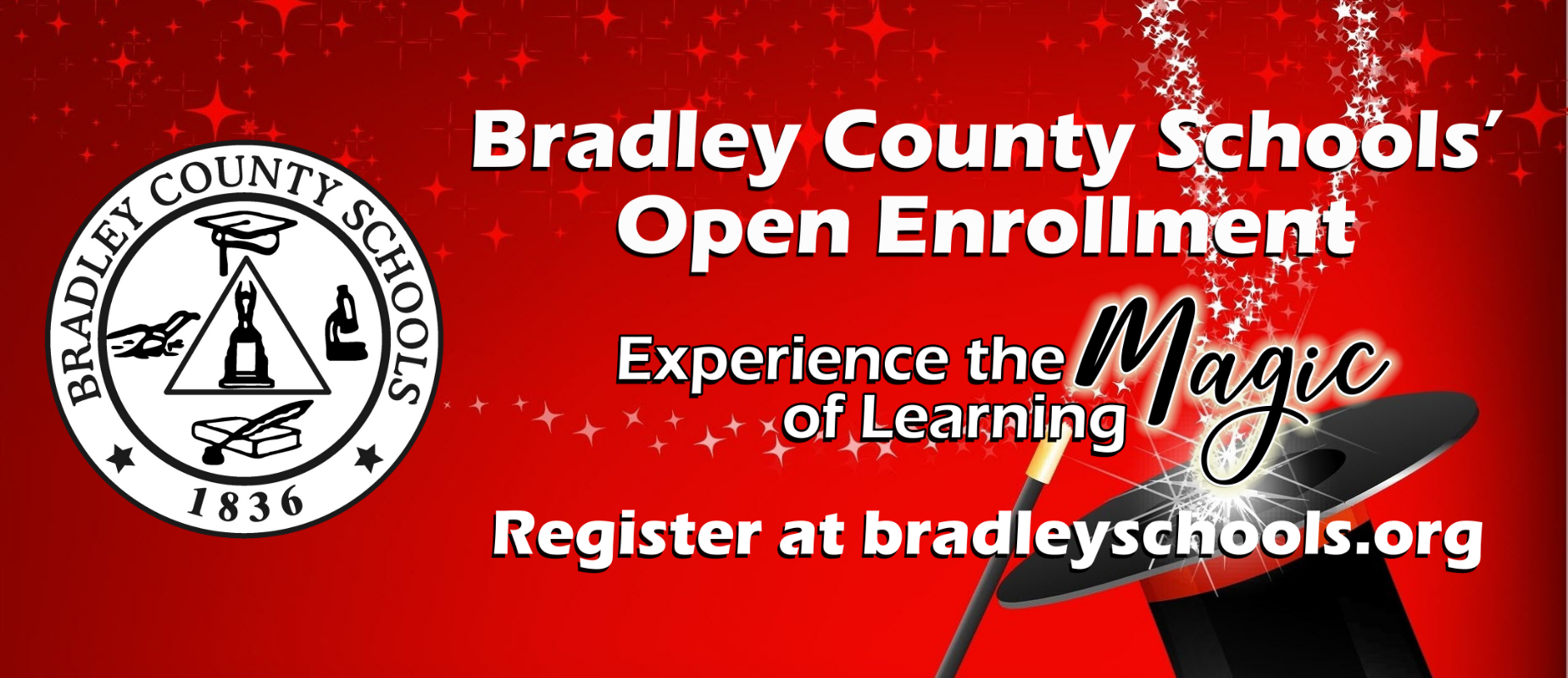 BRADLEY COUNTY SCHOOLS
1836

Bradley County Schools' Open Enrollment

Experience the Magic of Learning

Register at bradleyschools.org